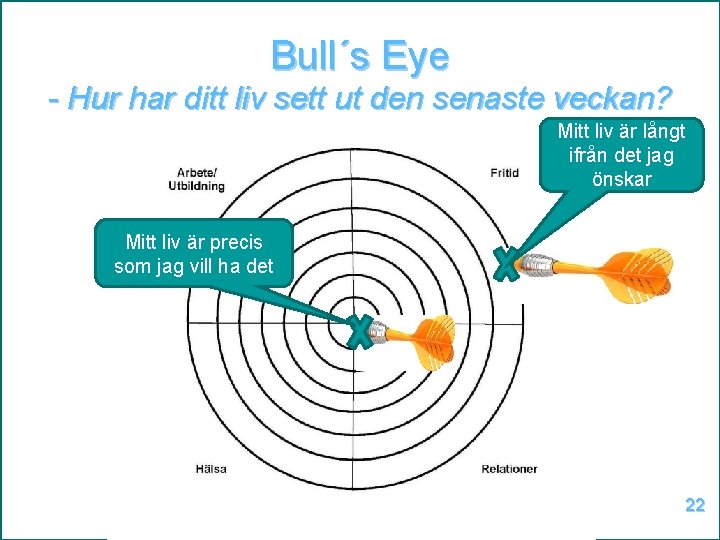 Bull´s Eye
- Hur har ditt liv sett ut den senaste veckan?

Mitt liv är långt ifrån det jag önskar

Arbete/ Utbildning

Fritid

Mitt liv är precis som jag vill ha det

Hälsa

Relationer

22